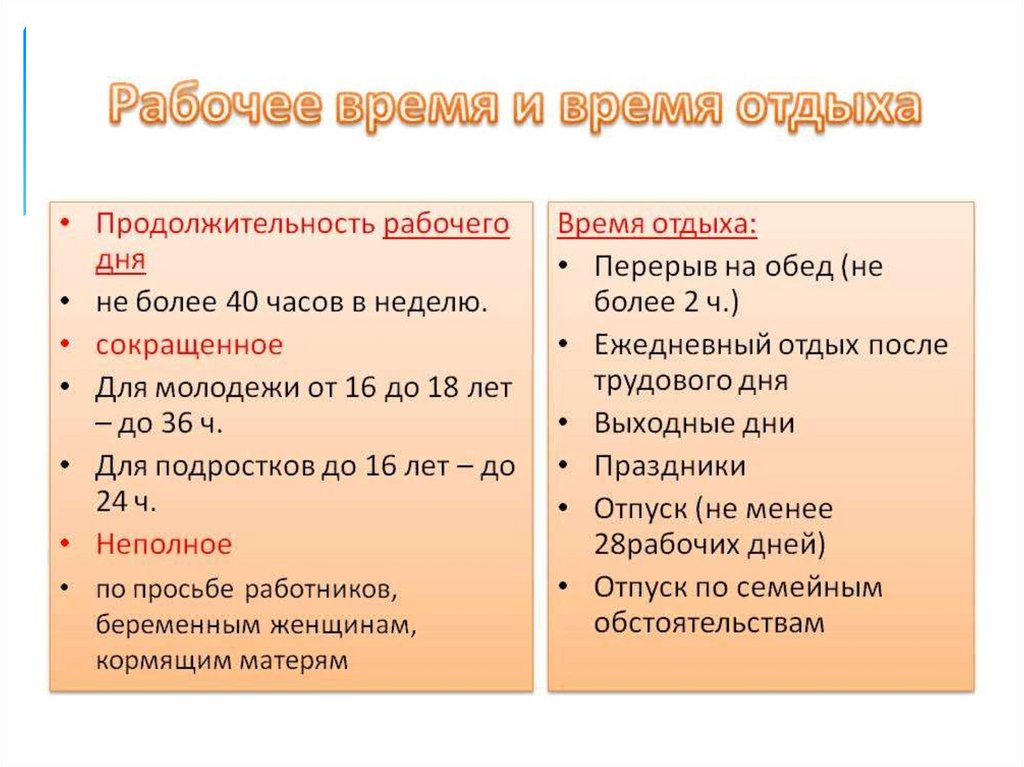 Рабочее время и время отдыха

• Продолжительность рабочего дня
• не более 40 часов в неделю.
• сокращенное
• Для молодежи от 16 до 18 лет – до 36 ч.
• Для подростков до 16 лет – до 24 ч.
• Неполное
• по просьбе работников, беременным женщинам, кормящим матерям

Время отдыха:
• Перерыв на обед (не более 2 ч.)
• Ежедневный отдых после трудового дня
• Выходные дни
• Праздники
• Отпуск (не менее 28рабочих дней)
• Отпуск по семейным обстоятельствам